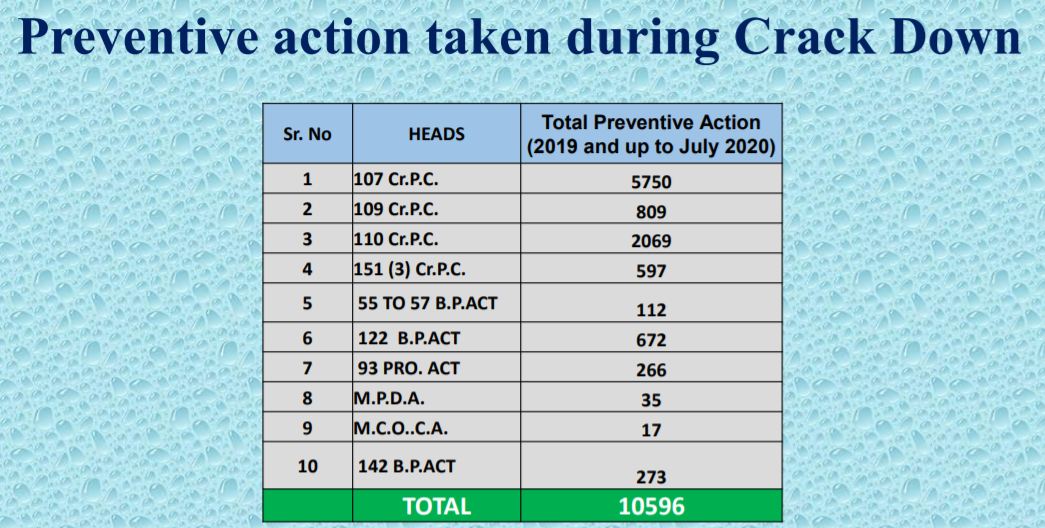 Preventive action taken during Crack Down

| Sr. No | HEADS | Total Preventive Action (2019 and up to July 2020) |
|---|---|---|
| 1 | 107 Cr.P.C. | 5750 |
| 2 | 109 Cr.P.C. | 809 |
| 3 | 110 Cr.P.C. | 2069 |
| 4 | 151 (3) Cr.P.C. | 597 |
| 5 | 55 TO 57 B.P.ACT | 112 |
| 6 | 122 B.P.ACT | 672 |
| 7 | 93 PRO. ACT | 266 |
| 8 | M.P.D.A. | 35 |
| 9 | M.C.O..C.A. | 17 |
| 10 | 142 B.P.ACT | 273 |
| | TOTAL | 10596 |